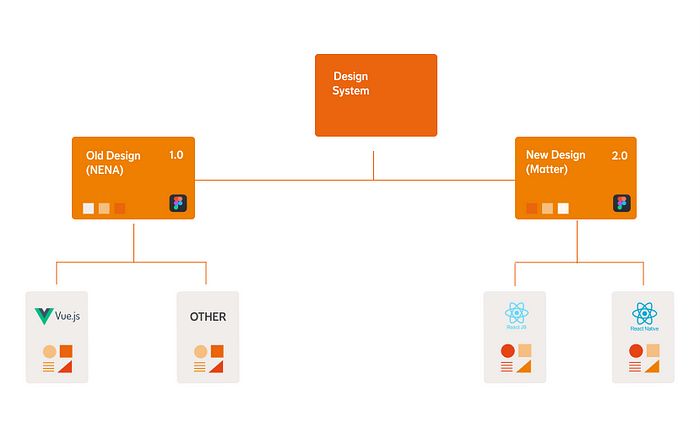 Design System

Old Design (NENA) 1.0

New Design (Matter) 2.0

Vue.js

OTHER

React JS

React Native